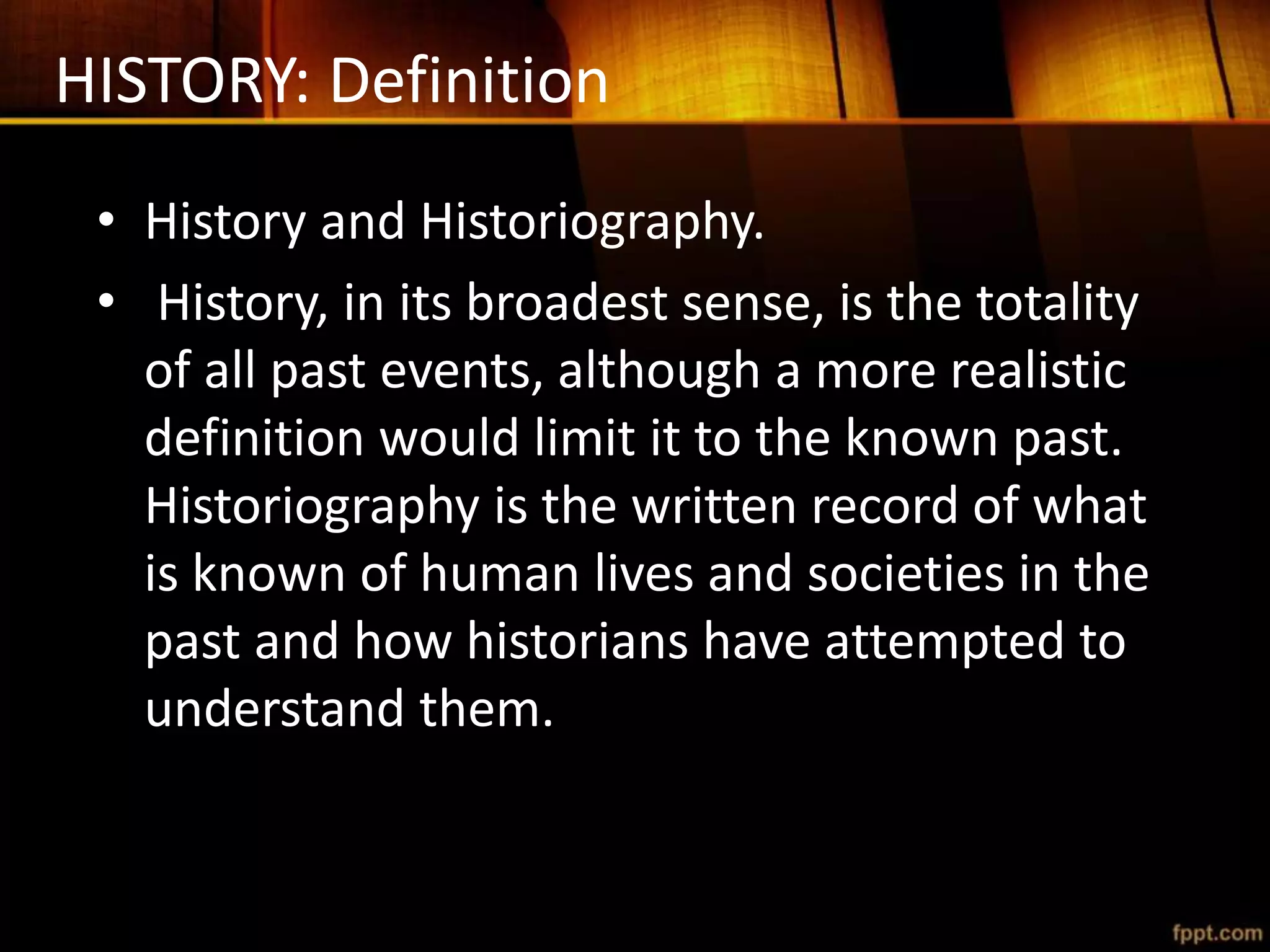 HISTORY: Definition

• History and Historiography.
• History, in its broadest sense, is the totality of all past events, although a more realistic definition would limit it to the known past. Historiography is the written record of what is known of human lives and societies in the past and how historians have attempted to understand them.

fppt.com